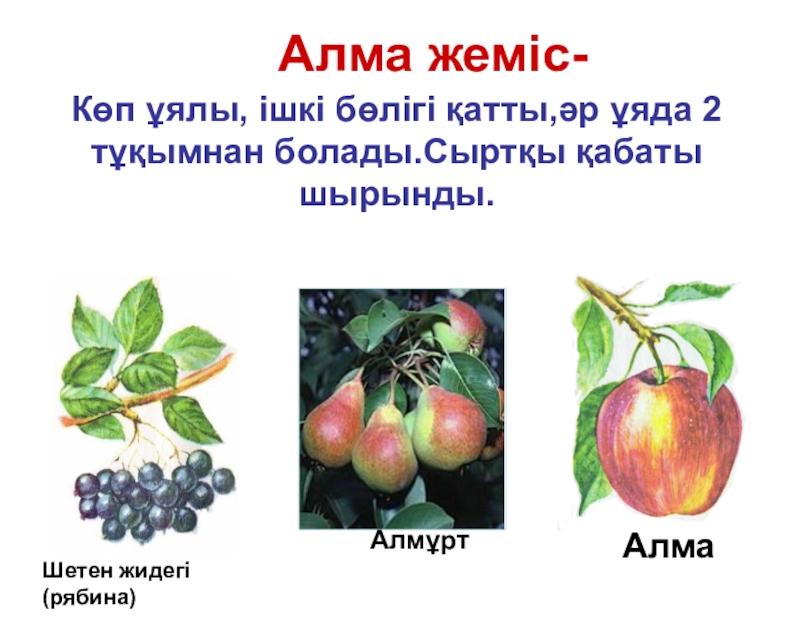 Алма жеміс-

Көп ұялы, ішкі бөлігі қатты,әр ұяда 2 тұқымнан болады.Сыртқы қабаты шырынды.

Шетен жидегі (рябина)

Алмұрт

Алма